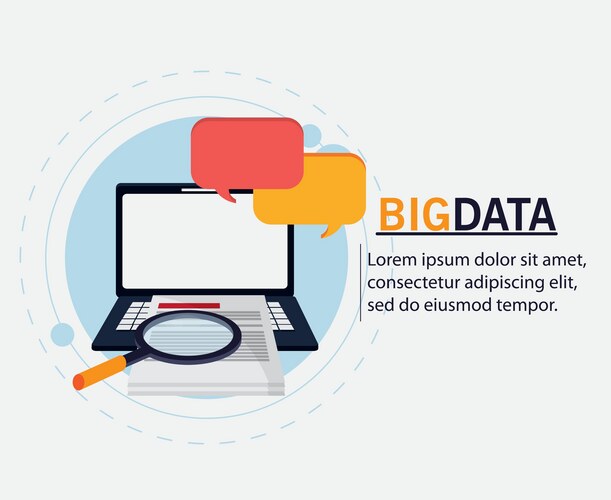 BIGDATA

Lorem ipsum dolor sit amet, consectetur adipiscing elit, sed do eiusmod tempor.